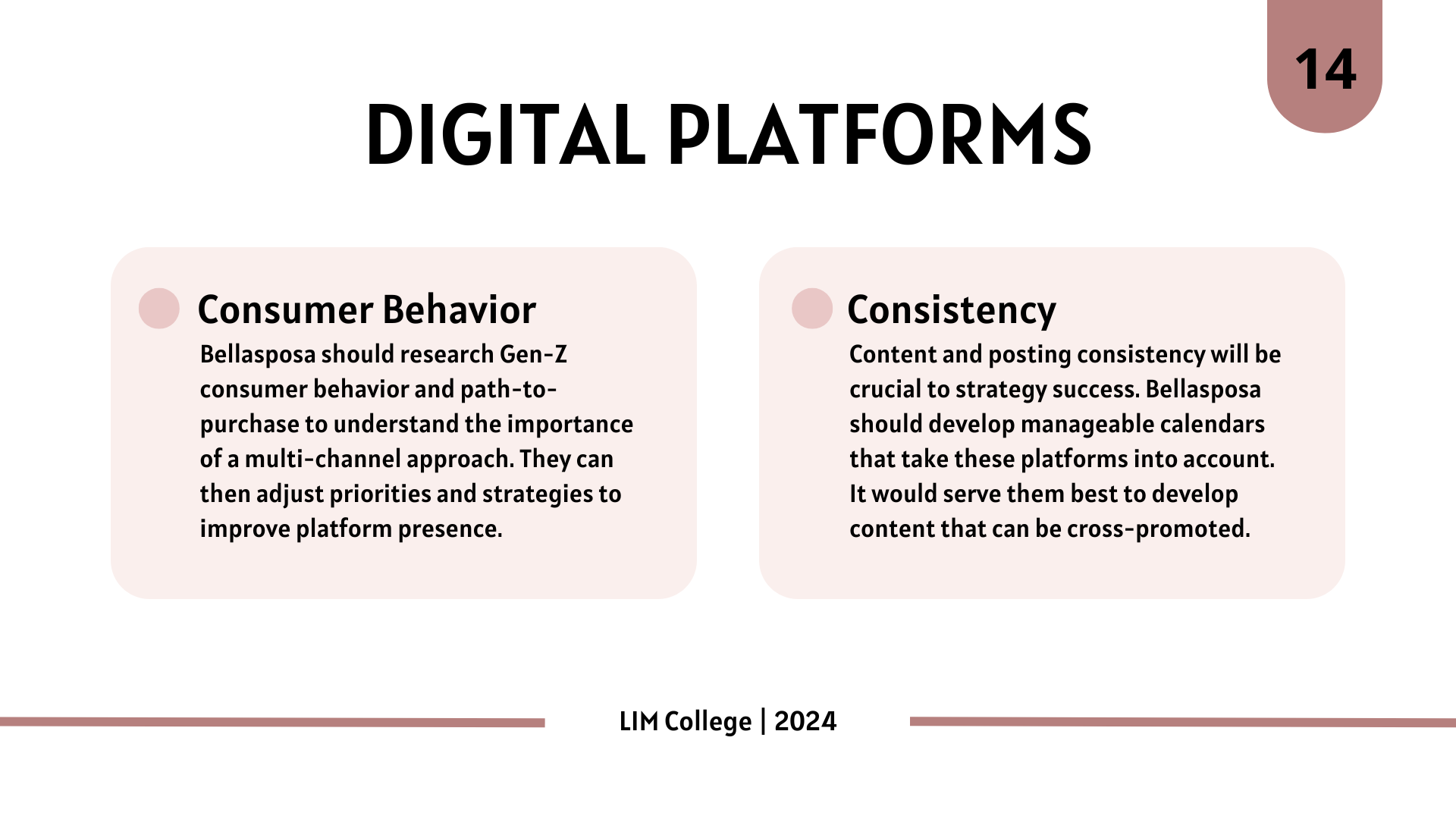 14

DIGITAL PLATFORMS

Consumer Behavior

Bellasposa should research Gen-Z consumer behavior and path-to-purchase to understand the importance of a multi-channel approach. They can then adjust priorities and strategies to improve platform presence.

Consistency

Content and posting consistency will be crucial to strategy success. Bellasposa should develop manageable calendars that take these platforms into account. It would serve them best to develop content that can be cross-promoted.

LIM College | 2024